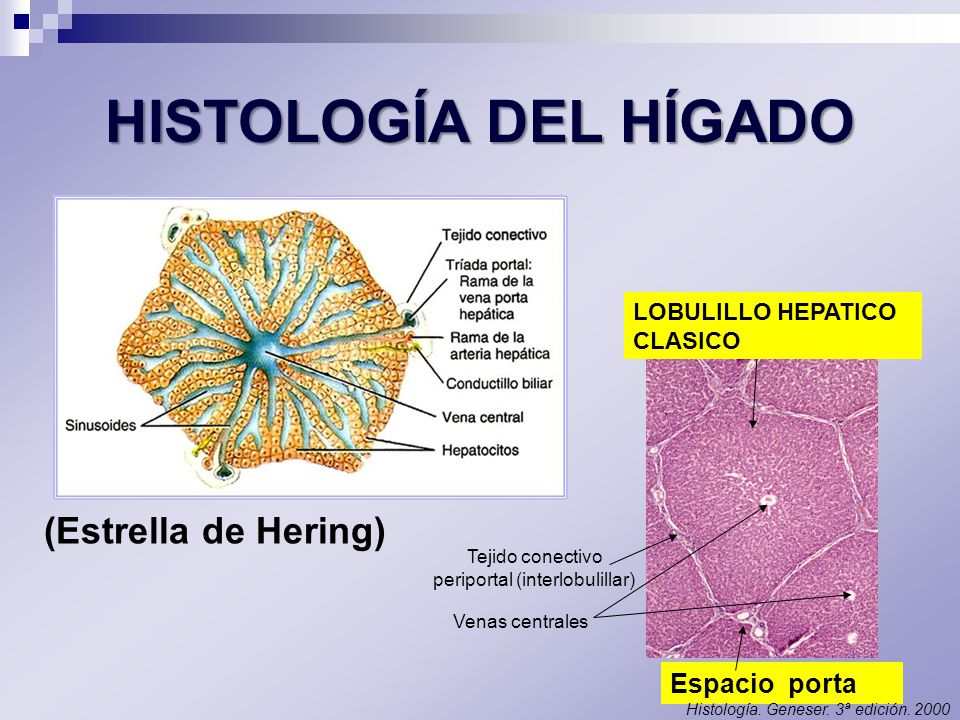 HISTOLOGÍA DEL HÍGADO

Tejido conectivo
Tríada portal: Rama de la vena porta hepática
Rama de la arteria hepática
Conductillo biliar
Vena central
Hepatocitos
Sinusoides

(Estrella de Hering)

LOBULILLO HEPATICO CLASICO

Tejido conectivo periportal (interlobulillar)

Venas centrales

Espacio porta

Histología. Geneser. 3ª edición. 2000